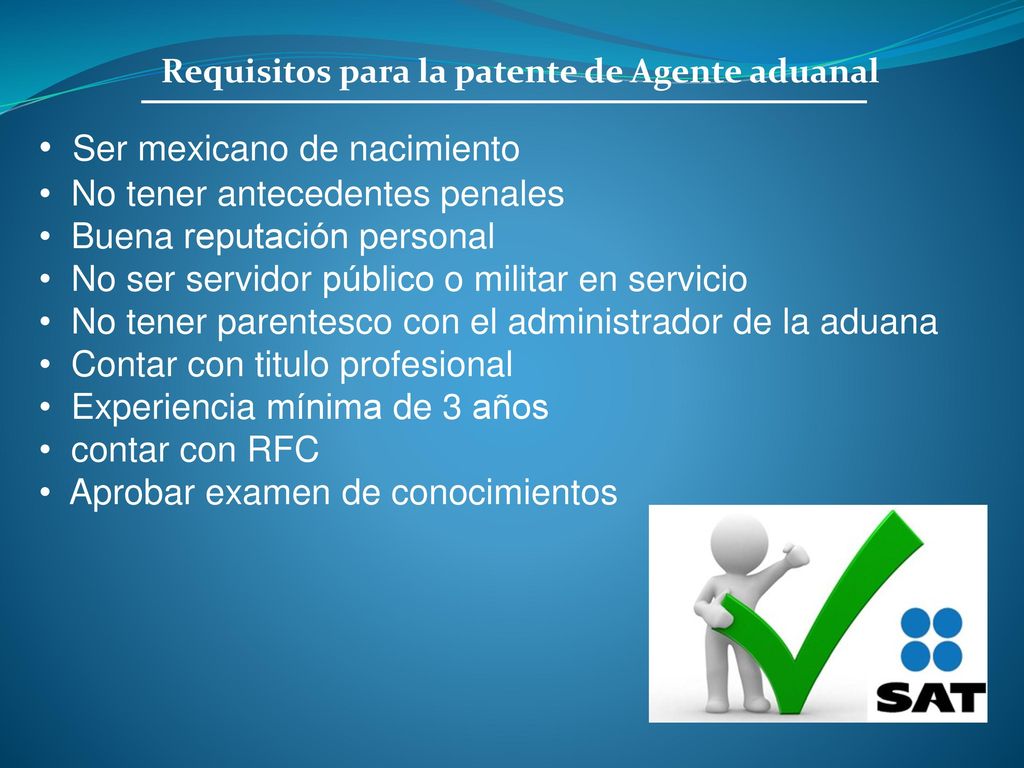 Requisitos para la patente de Agente aduanal

• Ser mexicano de nacimiento
• No tener antecedentes penales
• Buena reputación personal
• No ser servidor público o militar en servicio
• No tener parentesco con el administrador de la aduana
• Contar con titulo profesional
• Experiencia mínima de 3 años
• contar con RFC
• Aprobar examen de conocimientos

SAT